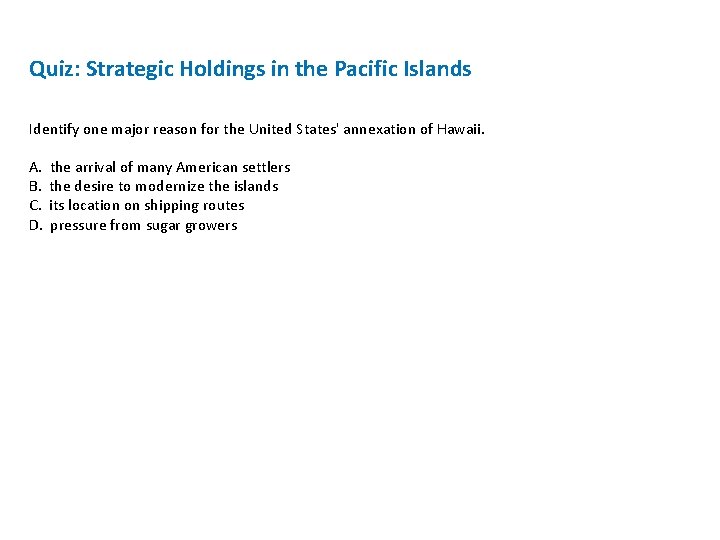 Quiz: Strategic Holdings in the Pacific Islands

Identify one major reason for the United States' annexation of Hawaii.

A. the arrival of many American settlers
B. the desire to modernize the islands
C. its location on shipping routes
D. pressure from sugar growers